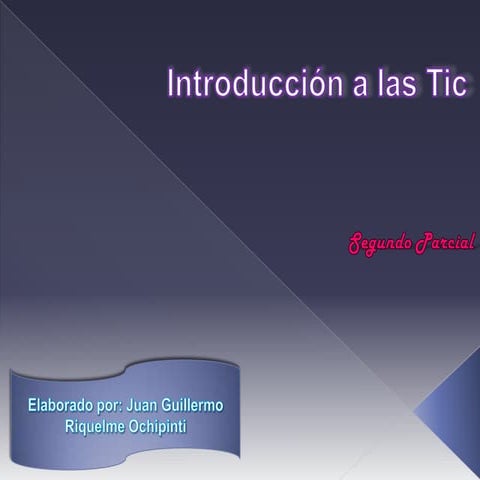 Introducción a las Tic

Segundo Parcial

Elaborado por: Juan Guillermo Riquelme Ochipinti